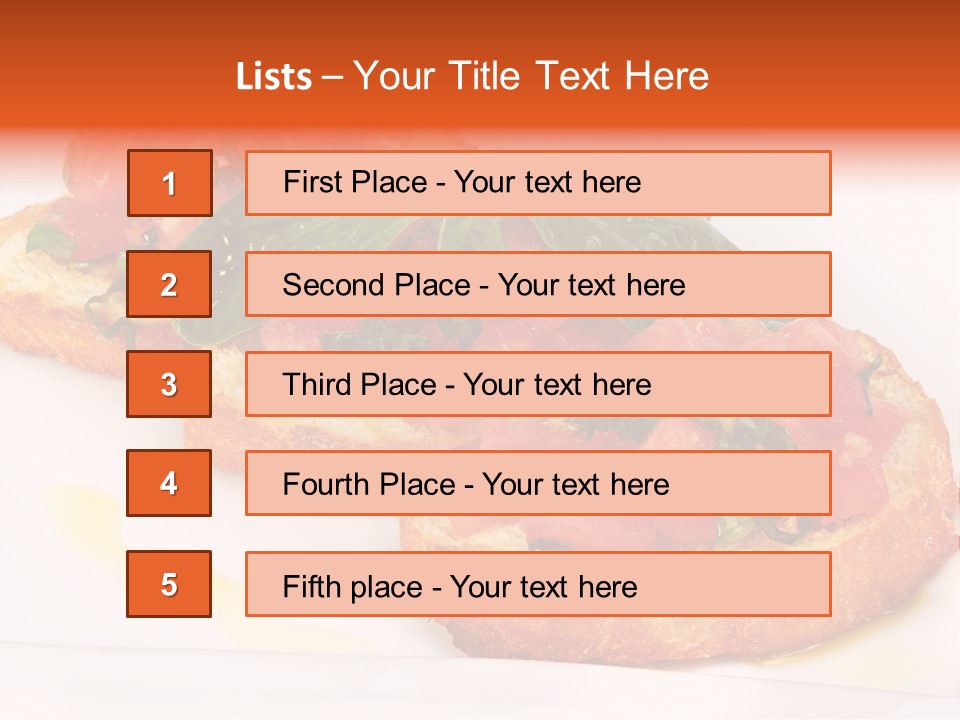 Lists – Your Title Text Here

1
First Place - Your text here

2
Second Place - Your text here

3
Third Place - Your text here

4
Fourth Place - Your text here

5
Fifth place - Your text here